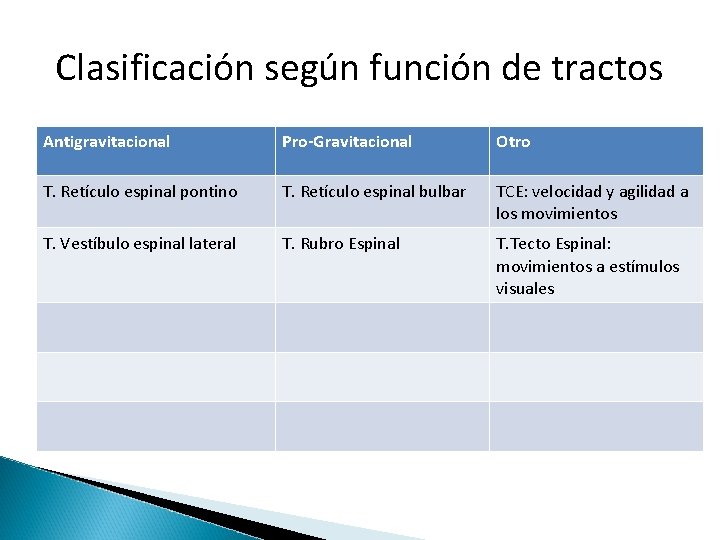 Clasificación según función de tractos

| Antigravitacional | Pro-Gravitacional | Otro |
|---|---|---|
| T. Retículo espinal pontino | T. Retículo espinal bulbar | TCE: velocidad y agilidad a los movimientos |
| T. Vestíbulo espinal lateral | T. Rubro Espinal | T.Tecto Espinal: movimientos a estímulos visuales |
| | | |
| | | |
| | | |